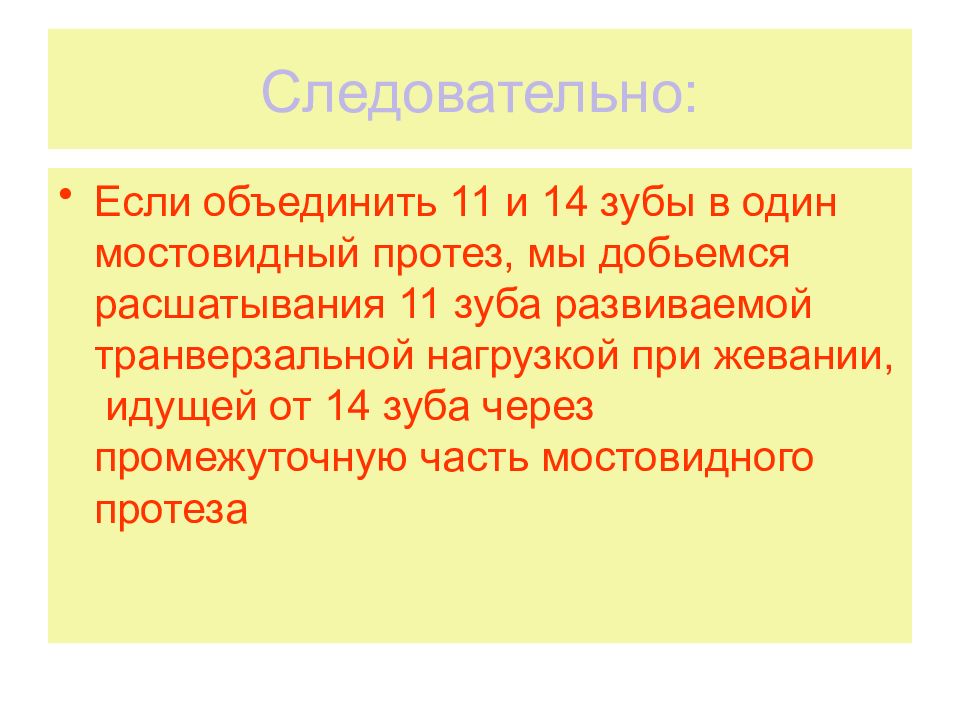 Следовательно:

• Если объединить 11 и 14 зубы в один мостовидный протез, мы добьемся расшатывания 11 зуба развиваемой транверзальной нагрузкой при жевании, идущей от 14 зуба через промежуточную часть мостовидного протеза